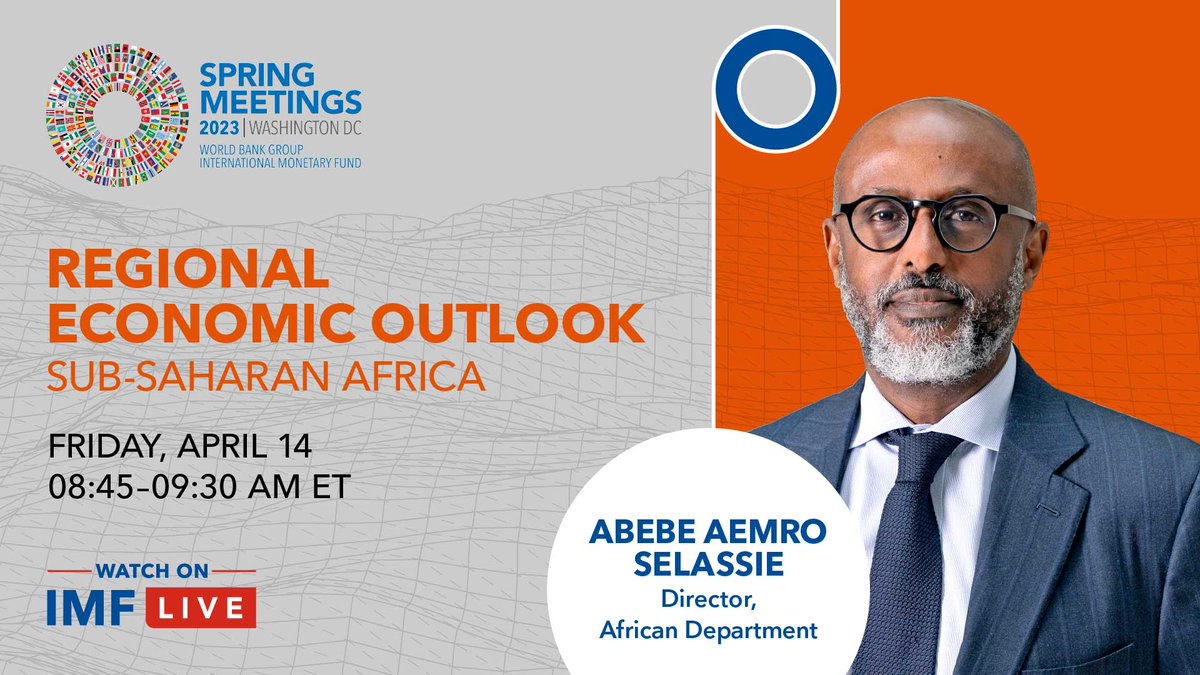 SPRING MEETINGS
2023 | WASHINGTON DC
WORLD BANK GROUP
INTERNATIONAL MONETARY FUND

REGIONAL ECONOMIC OUTLOOK
SUB-SAHARAN AFRICA

FRIDAY, APRIL 14
08:45–09:30 AM ET

WATCH ON
IMF LIVE

ABEBE AEMRO SELASSIE
Director,
African Department